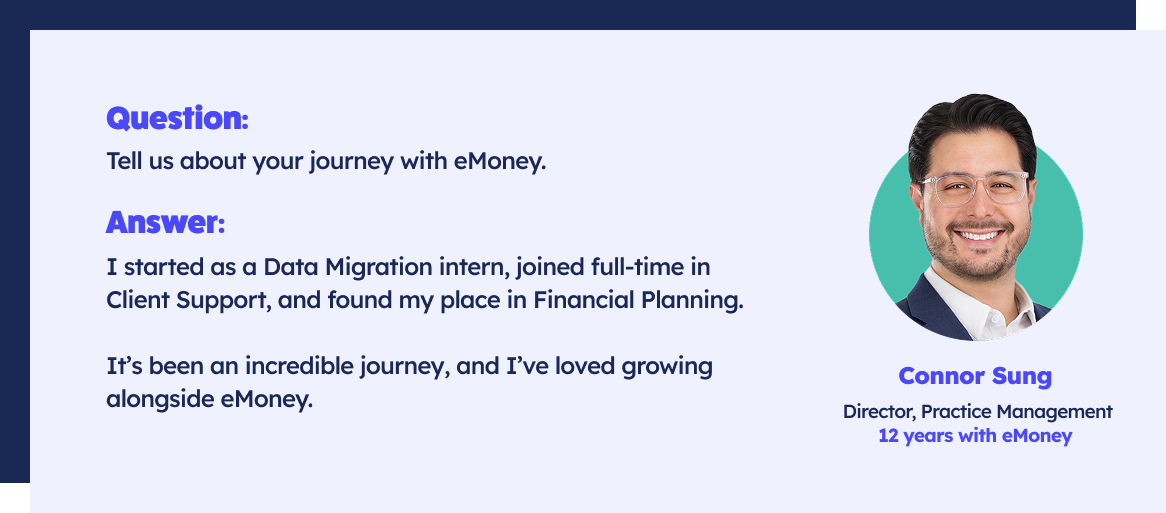 Question:
Tell us about your journey with eMoney.

Answer:
I started as a Data Migration intern, joined full-time in Client Support, and found my place in Financial Planning.

It’s been an incredible journey, and I’ve loved growing alongside eMoney.

Connor Sung
Director, Practice Management
12 years with eMoney